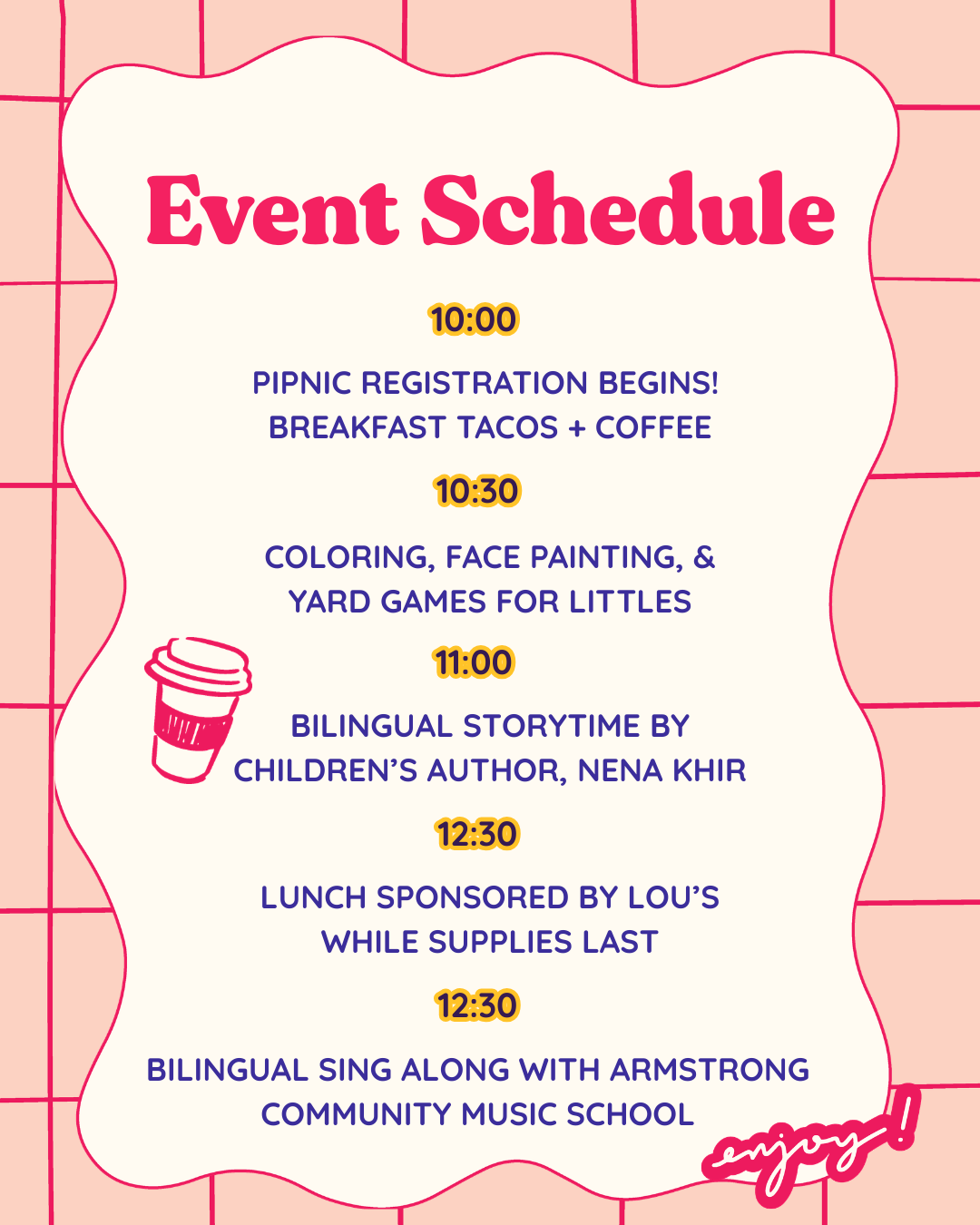 Event Schedule

10:00

PIPNIC REGISTRATION BEGINS! BREAKFAST TACOS + COFFEE

10:30

COLORING, FACE PAINTING, & YARD GAMES FOR LITTLES

11:00

BILINGUAL STORYTIME BY CHILDREN'S AUTHOR, NENA KHIR

12:30

LUNCH SPONSORED BY LOU'S WHILE SUPPLIES LAST

12:30

BILINGUAL SING ALONG WITH ARMSTRONG COMMUNITY MUSIC SCHOOL

enjoy!